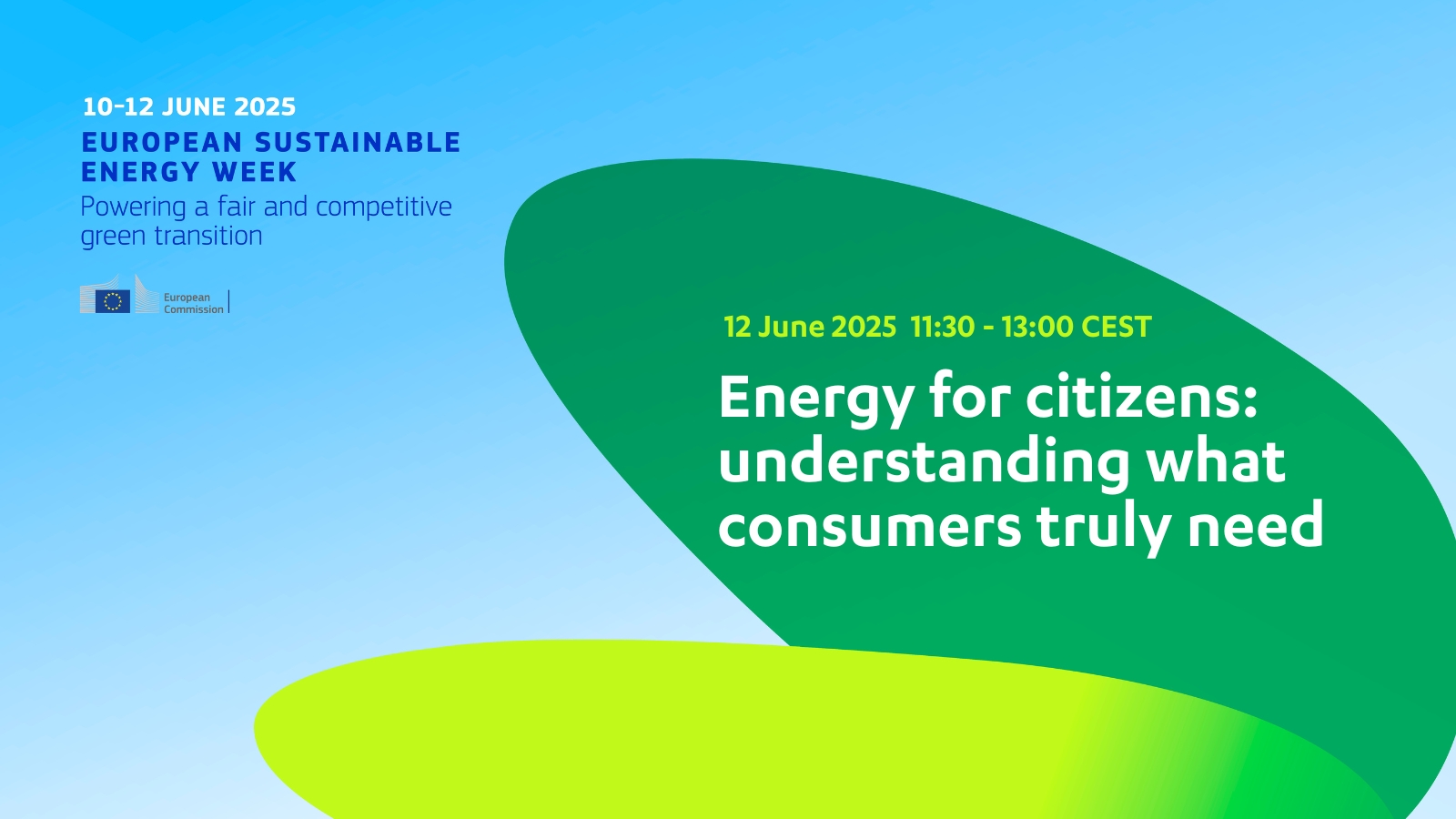 10-12 JUNE 2025
EUROPEAN SUSTAINABLE ENERGY WEEK
Powering a fair and competitive green transition

European Commission

12 June 2025 11:30 - 13:00 CEST

Energy for citizens: understanding what consumers truly need